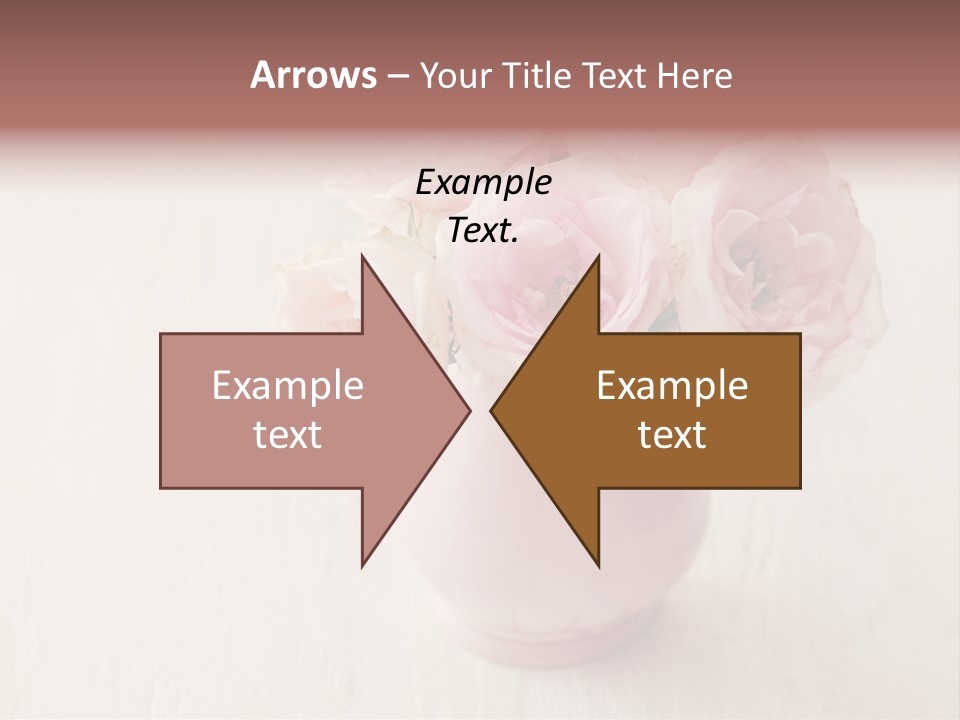 Arrows – Your Title Text Here

Example Text.

Example text

Example text